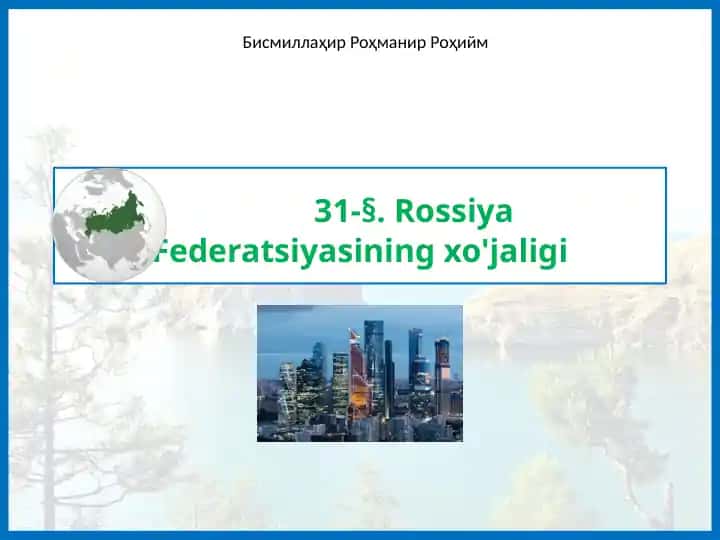 Бисмиллаҳир Роҳманир Роҳийм

31-§. Rossiya Federatsiyasining xo'jaligi